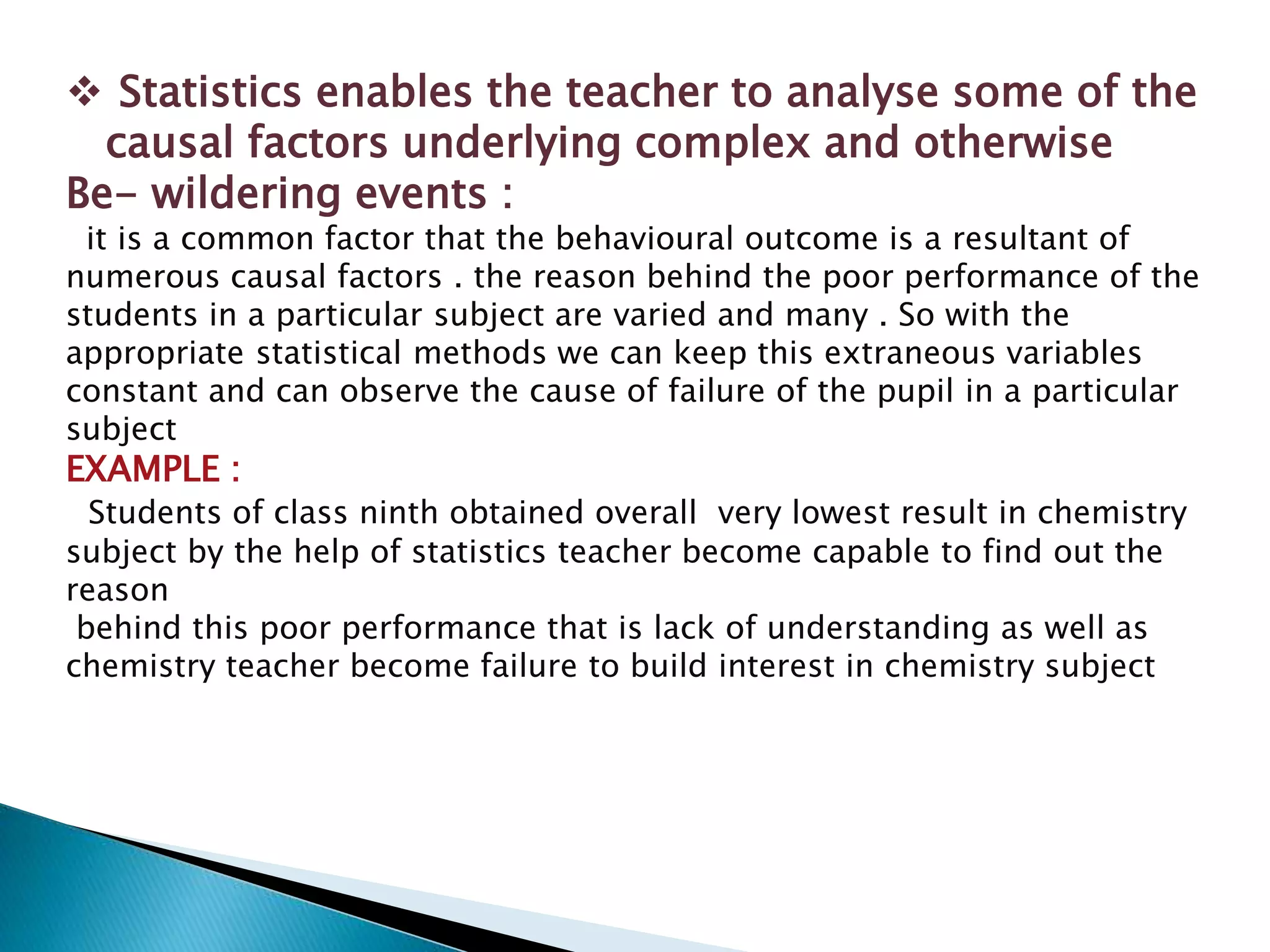 ❖ Statistics enables the teacher to analyse some of the causal factors underlying complex and otherwise
Be- wildering events :
it is a common factor that the behavioural outcome is a resultant of numerous causal factors . the reason behind the poor performance of the students in a particular subject are varied and many . So with the appropriate statistical methods we can keep this extraneous variables constant and can observe the cause of failure of the pupil in a particular subject
EXAMPLE :
Students of class ninth obtained overall very lowest result in chemistry subject by the help of statistics teacher become capable to find out the reason
behind this poor performance that is lack of understanding as well as chemistry teacher become failure to build interest in chemistry subject